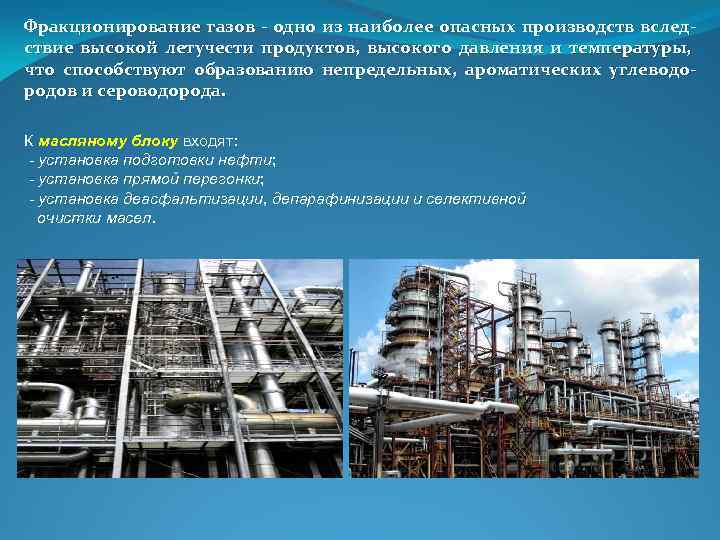 Фракционирование газов - одно из наиболее опасных производств вследствие высокой летучести продуктов, высокого давления и температуры, что способствуют образованию непредельных, ароматических углеводородов и сероводорода.

К масляному блоку входят:
- установка подготовки нефти;
- установка прямой перегонки;
- установка деасфальтизации, депарафинизации и селективной очистки масел.